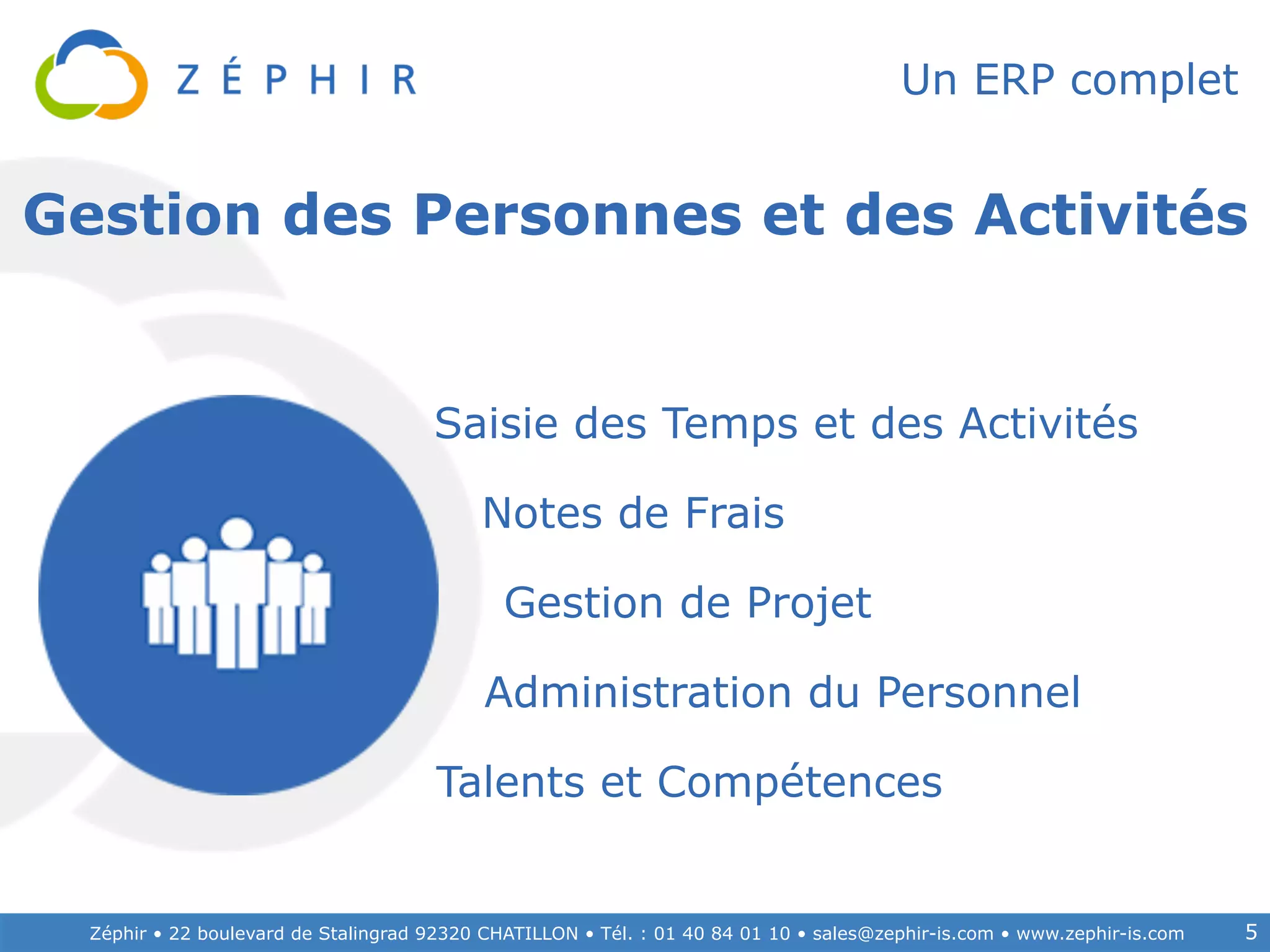 ZÉPHIR

Un ERP complet

Gestion des Personnes et des Activités

Saisie des Temps et des Activités

Notes de Frais

Gestion de Projet

Administration du Personnel

Talents et Compétences

Zéphir • 22 boulevard de Stalingrad 92320 CHATILLON • Tél. : 01 40 84 01 10 • sales@zephir-is.com • www.zephir-is.com

5